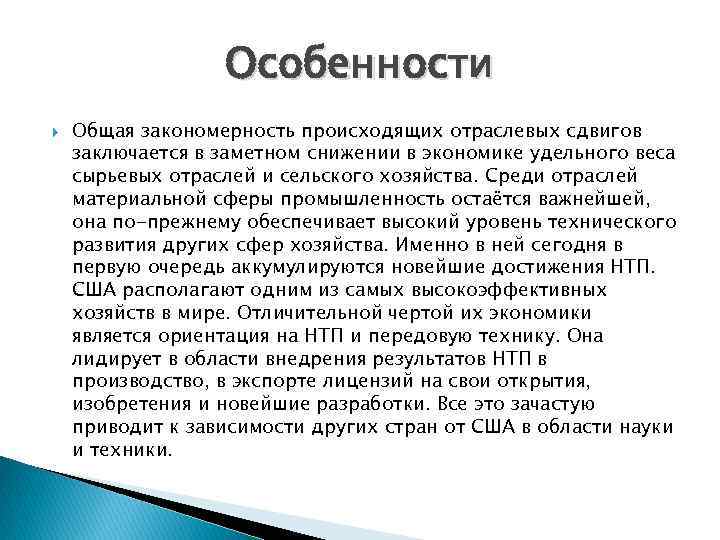 Особенности

Общая закономерность происходящих отраслевых сдвигов заключается в заметном снижении в экономике удельного веса сырьевых отраслей и сельского хозяйства. Среди отраслей материальной сферы промышленность остаётся важнейшей, она по-прежнему обеспечивает высокий уровень технического развития других сфер хозяйства. Именно в ней сегодня в первую очередь аккумулируются новейшие достижения НТП. США располагают одним из самых высокоэффективных хозяйств в мире. Отличительной чертой их экономики является ориентация на НТП и передовую технику. Она лидирует в области внедрения результатов НТП в производство, в экспорте лицензий на свои открытия, изобретения и новейшие разработки. Все это зачастую приводит к зависимости других стран от США в области науки и техники.